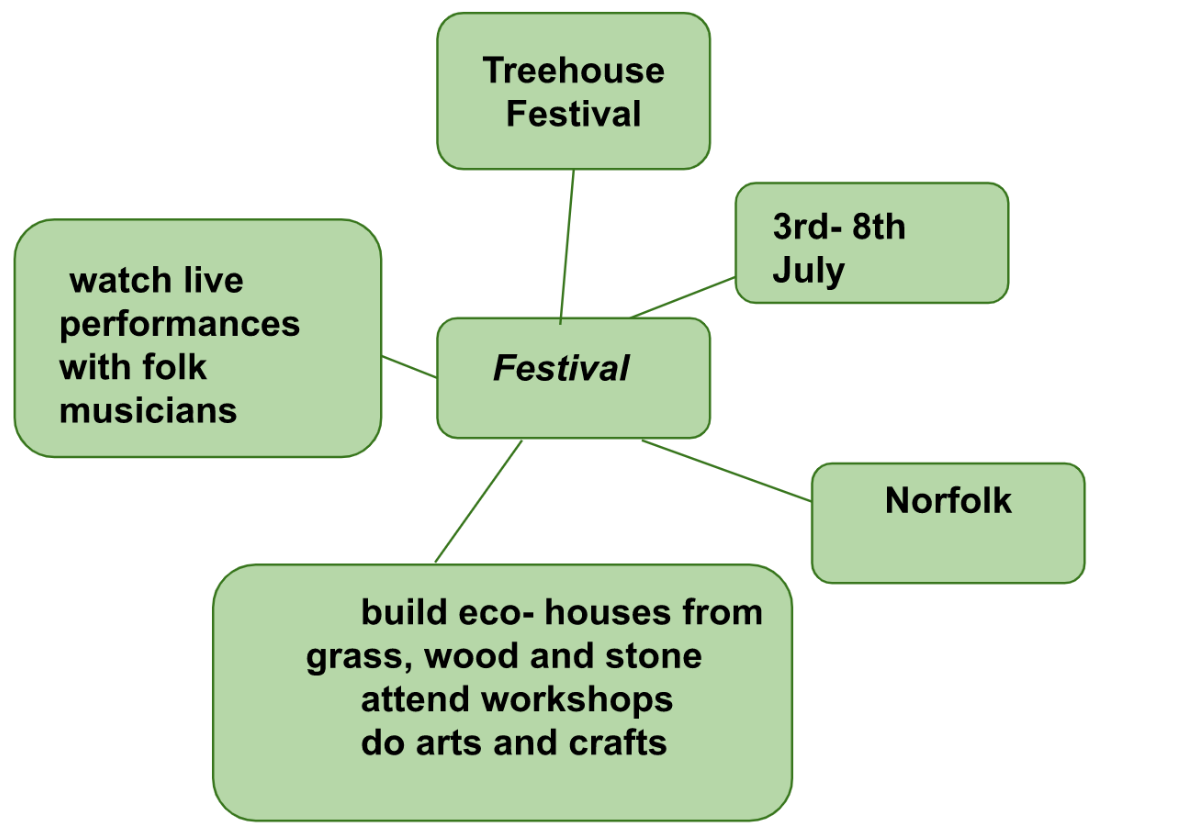 Treehouse Festival

3rd- 8th July

watch live performances with folk musicians

Festival

Norfolk

build eco- houses from grass, wood and stone
attend workshops
do arts and crafts